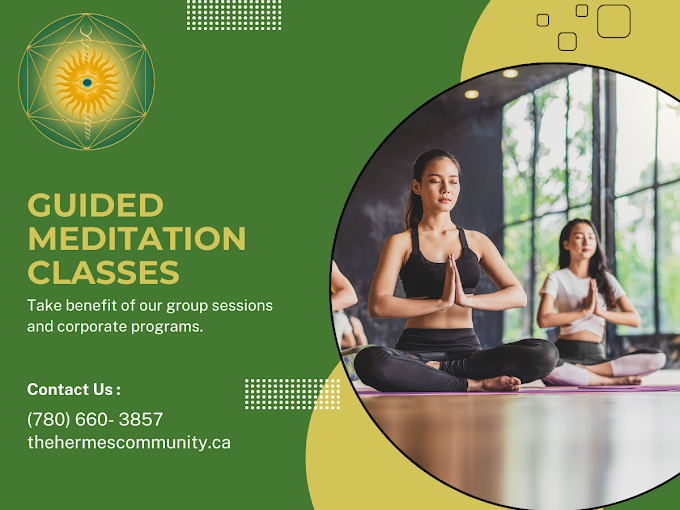 GUIDED MEDITATION CLASSES

Take benefit of our group sessions and corporate programs.

Contact Us :

(780) 660- 3857
thehermescommunity.ca